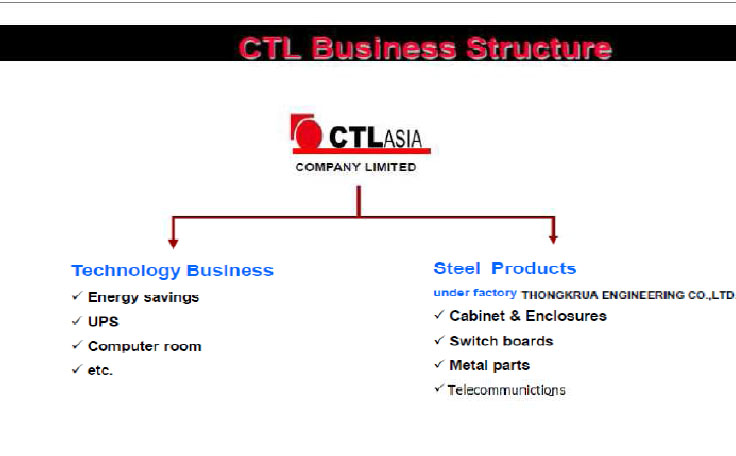 CTL Business Structure

CTLASIA
COMPANY LIMITED

Technology Business
✓ Energy savings
✓ UPS
✓ Computer room
✓ etc.

Steel Products
under factory THONGKRUA ENGINEERING CO.,LTD.
✓ Cabinet & Enclosures
✓ Switch boards
✓ Metal parts
✓ Telecommunictions